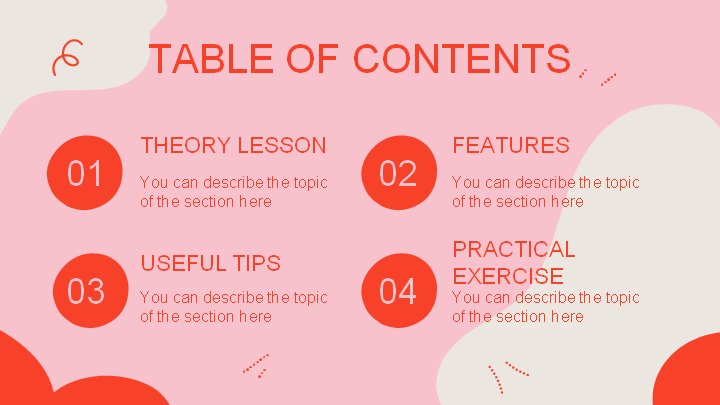 TABLE OF CONTENTS

01

THEORY LESSON

You can describe the topic of the section here

02

FEATURES

You can describe the topic of the section here

03

USEFUL TIPS

You can describe the topic of the section here

04

PRACTICAL EXERCISE

You can describe the topic of the section here